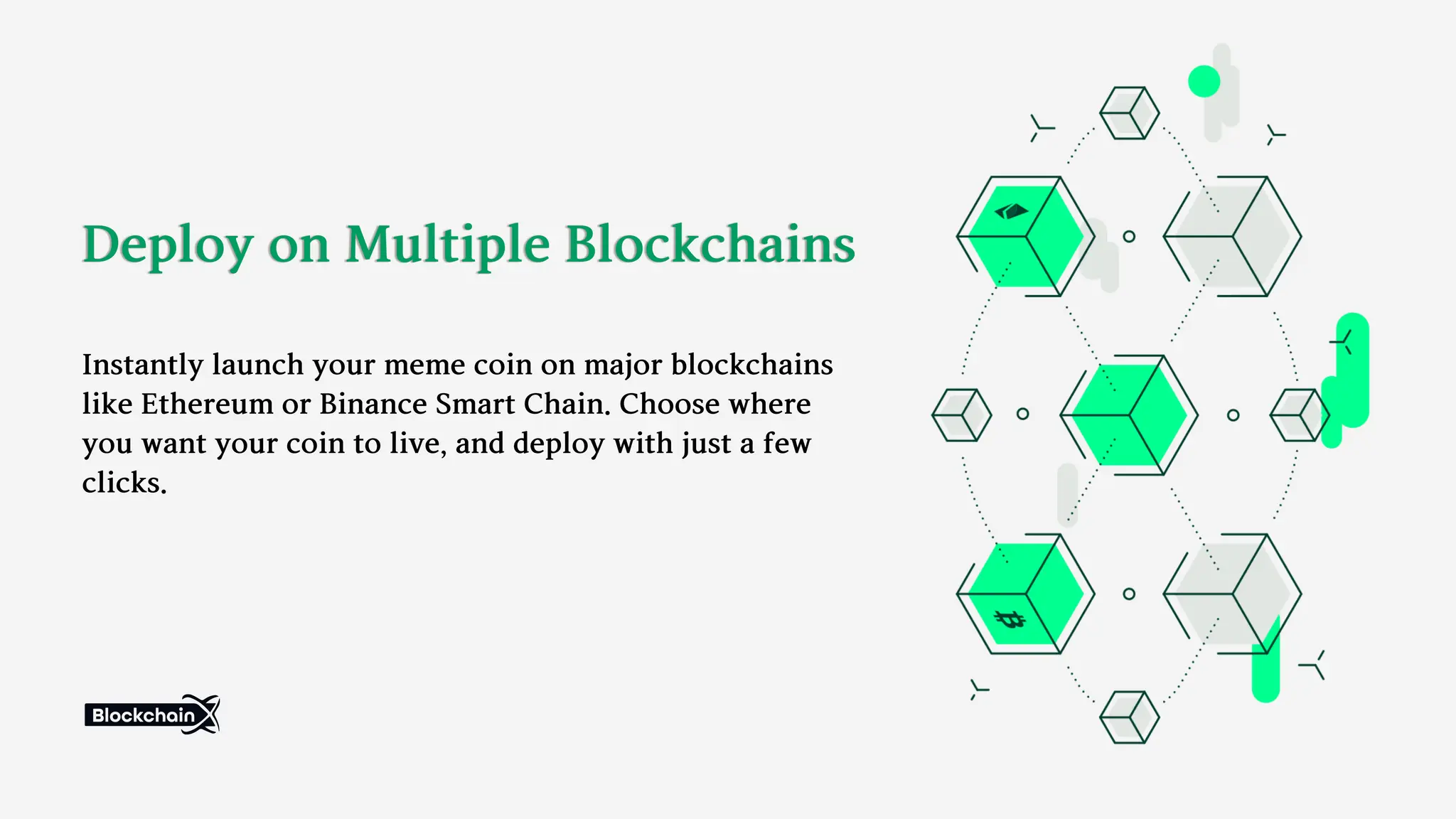 Deploy on Multiple Blockchains

Instantly launch your meme coin on major blockchains like Ethereum or Binance Smart Chain. Choose where you want your coin to live, and deploy with just a few clicks.

BlockchainX